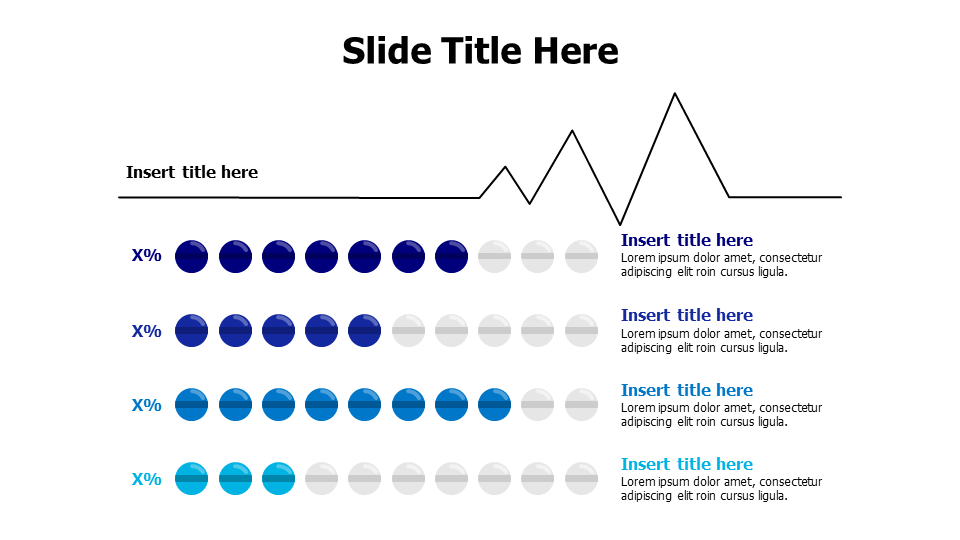 Slide Title Here

Insert title here

X%

Insert title here
Lorem ipsum dolor amet, consectetur adipiscing elit roin cursus ligula.

X%

Insert title here
Lorem ipsum dolor amet, consectetur adipiscing elit roin cursus ligula.

X%

Insert title here
Lorem ipsum dolor amet, consectetur adipiscing elit roin cursus ligula.

X%

Insert title here
Lorem ipsum dolor amet, consectetur adipiscing elit roin cursus ligula.